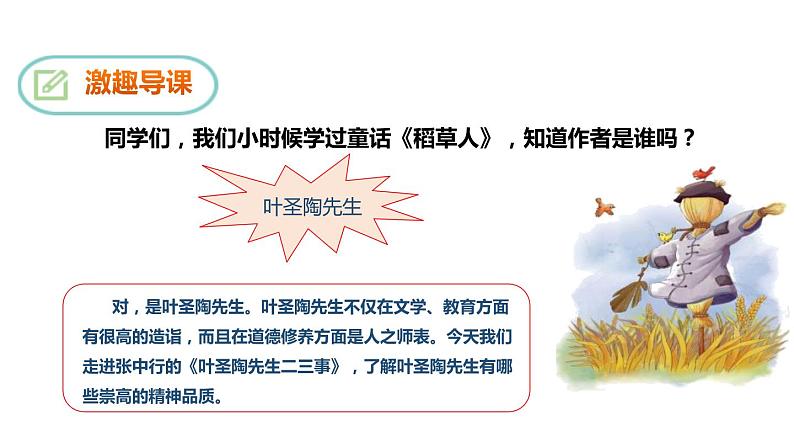 激趣导课

同学们，我们小时候学过童话《稻草人》，知道作者是谁吗？

叶圣陶先生

对，是叶圣陶先生。叶圣陶先生不仅在文学、教育方面有很高的造诣，而且在道德修养方面是人之师表。今天我们走进张中行的《叶圣陶先生二三事》，了解叶圣陶先生有哪些崇高的精神品质。